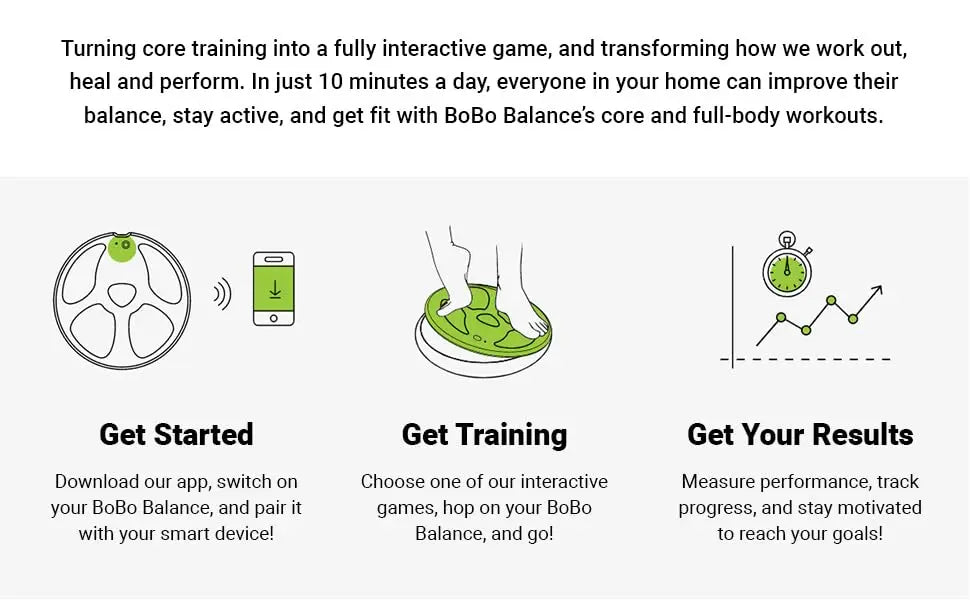 Turning core training into a fully interactive game, and transforming how we work out, heal and perform. In just 10 minutes a day, everyone in your home can improve their balance, stay active, and get fit with BoBo Balance's core and full-body workouts.

Get Started

Download our app, switch on your BoBo Balance, and pair it with your smart device!

Get Training

Choose one of our interactive games, hop on your BoBo Balance, and go!

Get Your Results

Measure performance, track progress, and stay motivated to reach your goals!